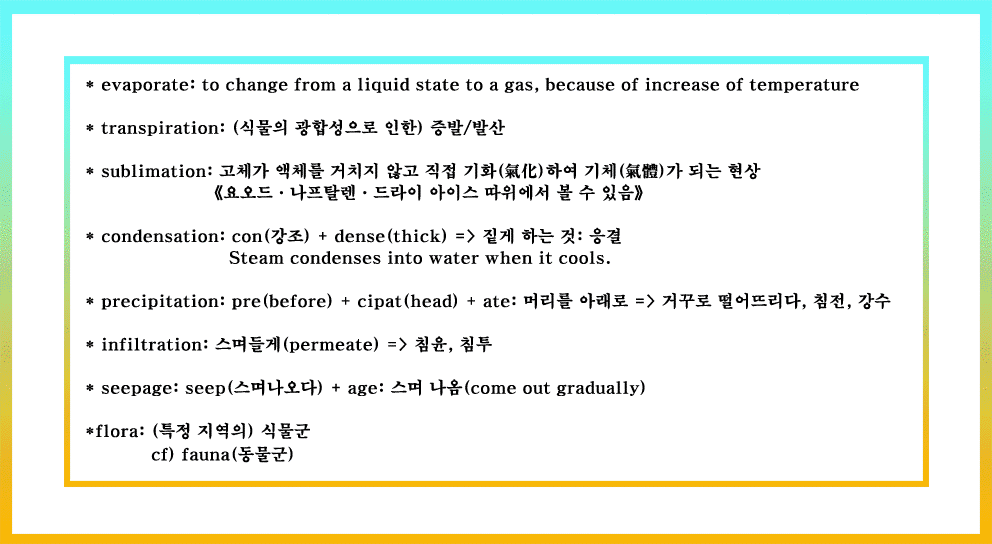 * evaporate: to change from a liquid state to a gas, because of increase of temperature

* transpiration: (식물의 광합성으로 인한) 증발/발산

* sublimation: 고체가 액체를 거치지 않고 직접 기화(氣化)하여 기체(氣體)가 되는 현상
《요오드 · 나프탈렌 · 드라이 아이스 따위에서 볼 수 있음》

* condensation: con(강조) + dense(thick) => 짙게 하는 것: 응결
Steam condenses into water when it cools.

* precipitation: pre(before) + cipat(head) + ate: 머리를 아래로 => 거꾸로 떨어뜨리다, 침전, 강수

* infiltration: 스며들게(permeate) => 침윤, 침투

* seepage: seep(스며나오다) + age: 스며 나옴(come out gradually)

*flora: (특정 지역의) 식물군
cf) fauna(동물군)